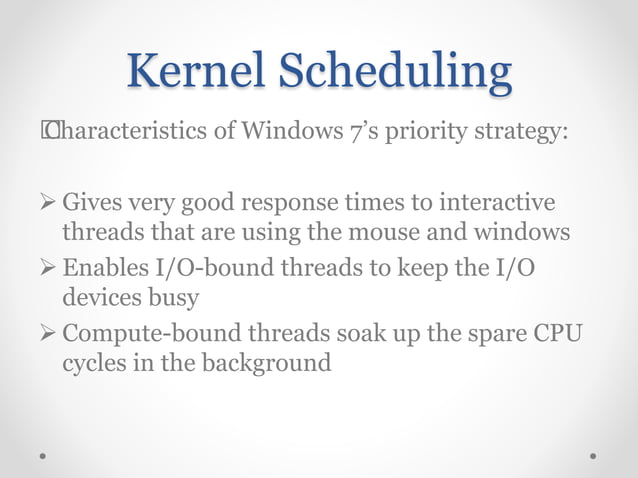 Kernel Scheduling

Characteristics of Windows 7's priority strategy:

➢ Gives very good response times to interactive threads that are using the mouse and windows
➢ Enables I/O-bound threads to keep the I/O devices busy
➢ Compute-bound threads soak up the spare CPU cycles in the background